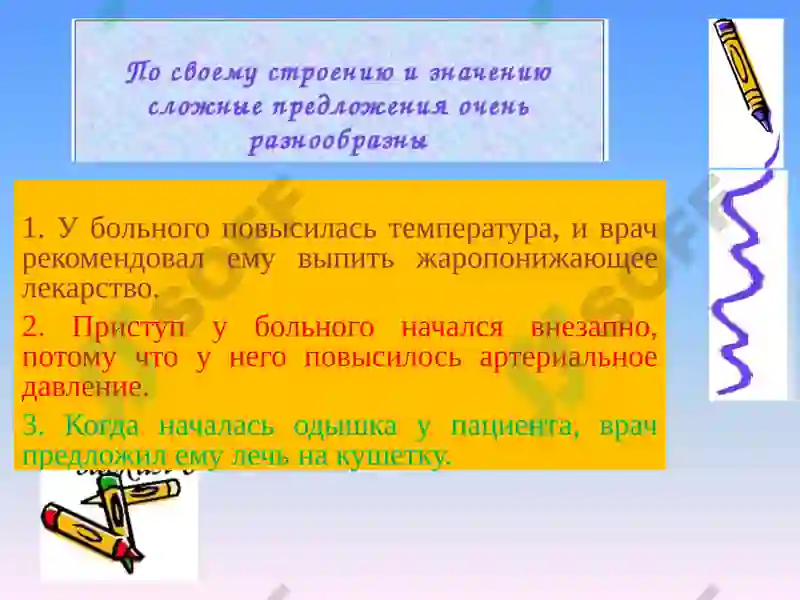 По своему строению и значению сложные предложения очень разнообразны

1. У больного повысилась температура, и врач рекомендовал ему выпить жаропонижающее лекарство.

2. Приступ у больного начался внезапно, потому что у него повысилось артериальное давление.

3. Когда началась одышка у пациента, врач предложил ему лечь на кушетку.